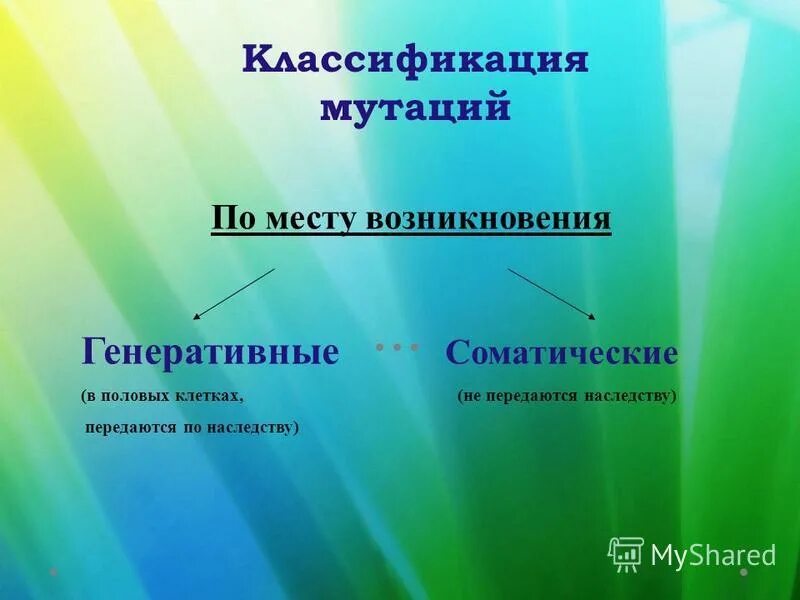 Классификация мутаций

По месту возникновения

Генеративные

(в половых клетках, передаются по наследству)

Соматические

(не передаются наследству)

MyShared